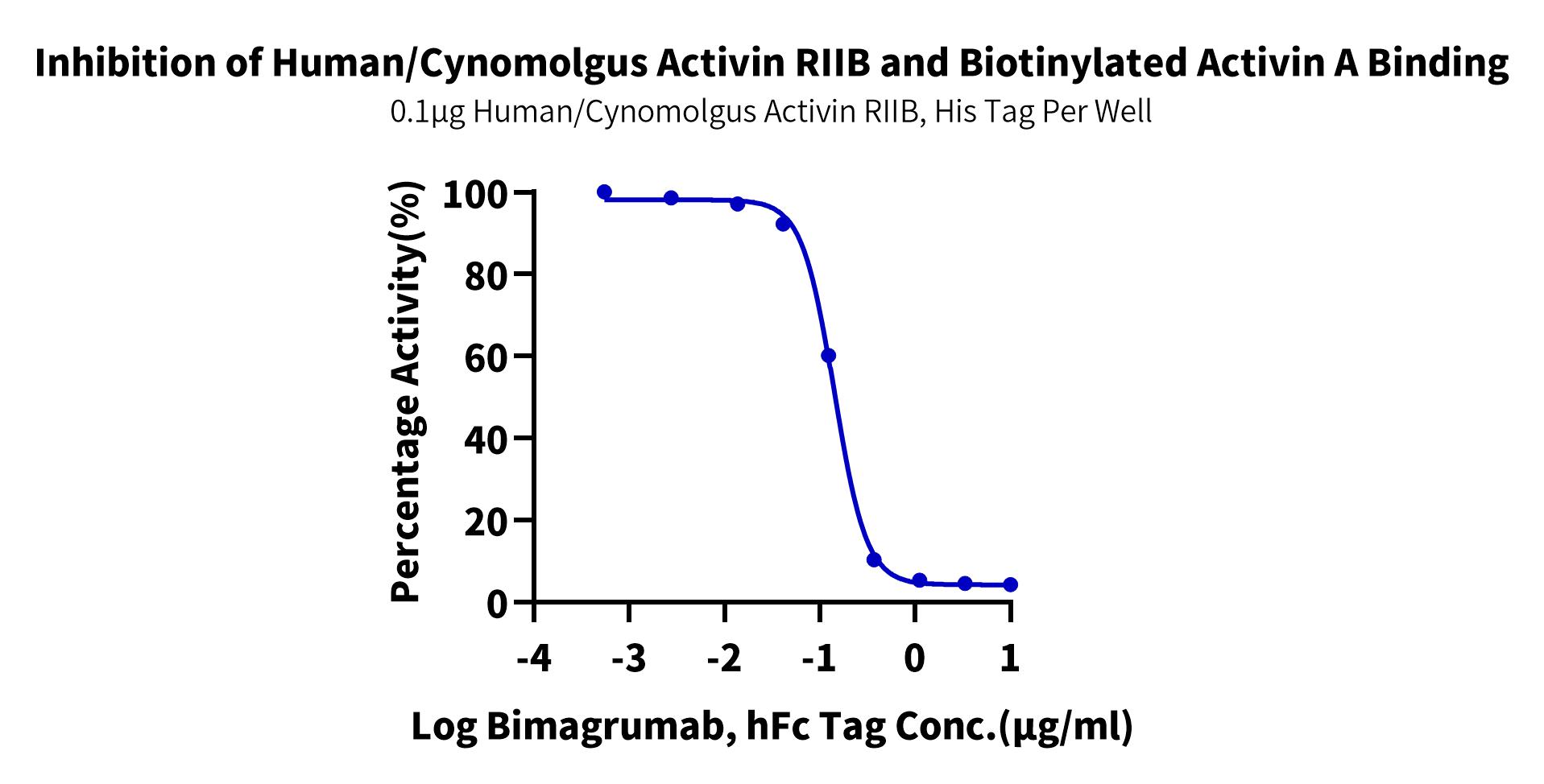 Inhibition of Human/Cynomolgus Activin RIIB and Biotinylated Activin A Binding
0.1μg Human/Cynomolgus Activin RIIB, His Tag Per Well

Percentage Activity(%)

100
80
60
40
20
0

-4
-3
-2
-1
0
1

Log Bimagrumab, hFc Tag Conc.(μg/ml)